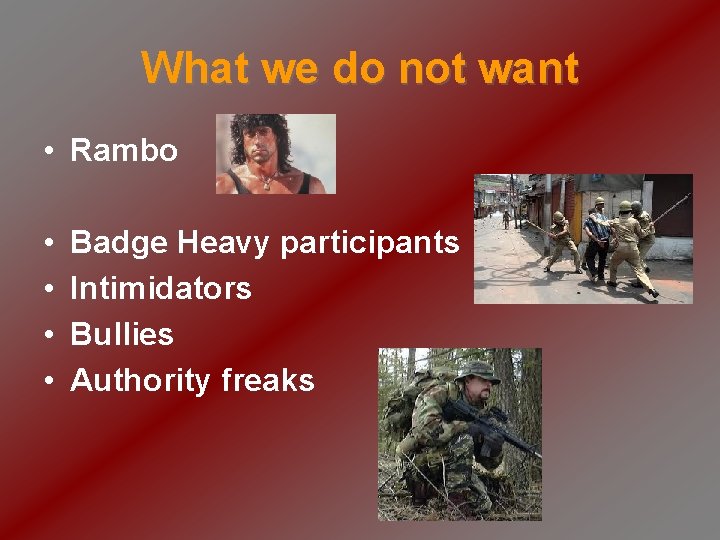 What we do not want

• Rambo

• Badge Heavy participants
• Intimidators
• Bullies
• Authority freaks